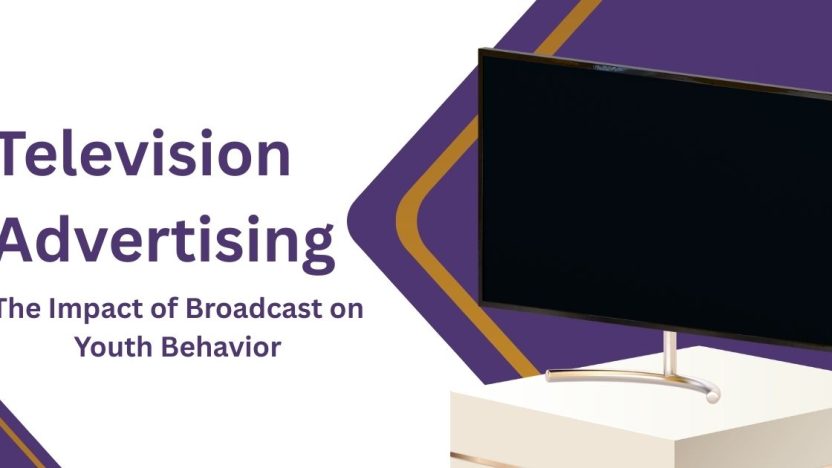 Television Advertising

The Impact of Broadcast on Youth Behavior